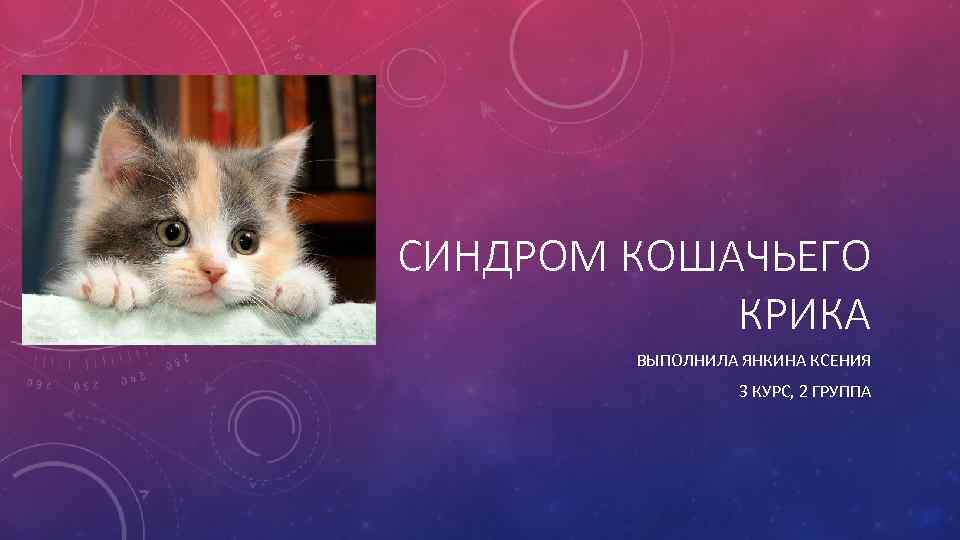 СИНДРОМ КОШАЧЬЕГО КРИКА

ВЫПОЛНИЛА ЯНКИНА КСЕНИЯ

3 КУРС, 2 ГРУППА